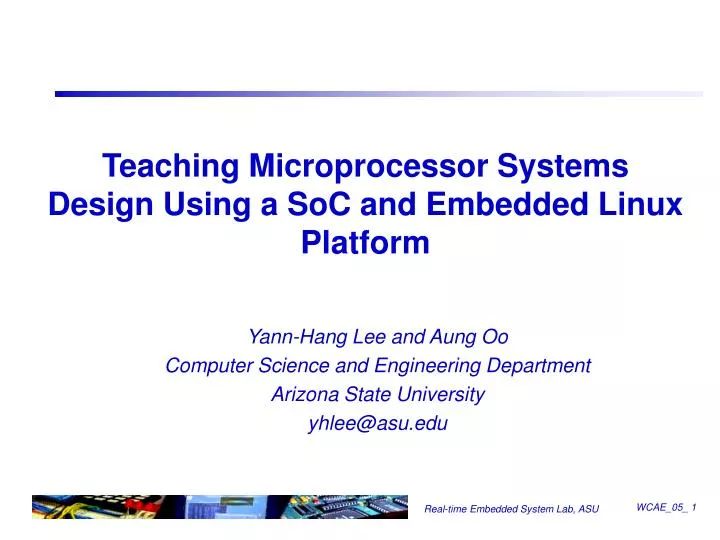 Teaching Microprocessor Systems Design Using a SoC and Embedded Linux Platform

Yann-Hang Lee and Aung Oo
Computer Science and Engineering Department
Arizona State University
yhlee@asu.edu

Real-time Embedded System Lab, ASU

WCAE_05_ 1